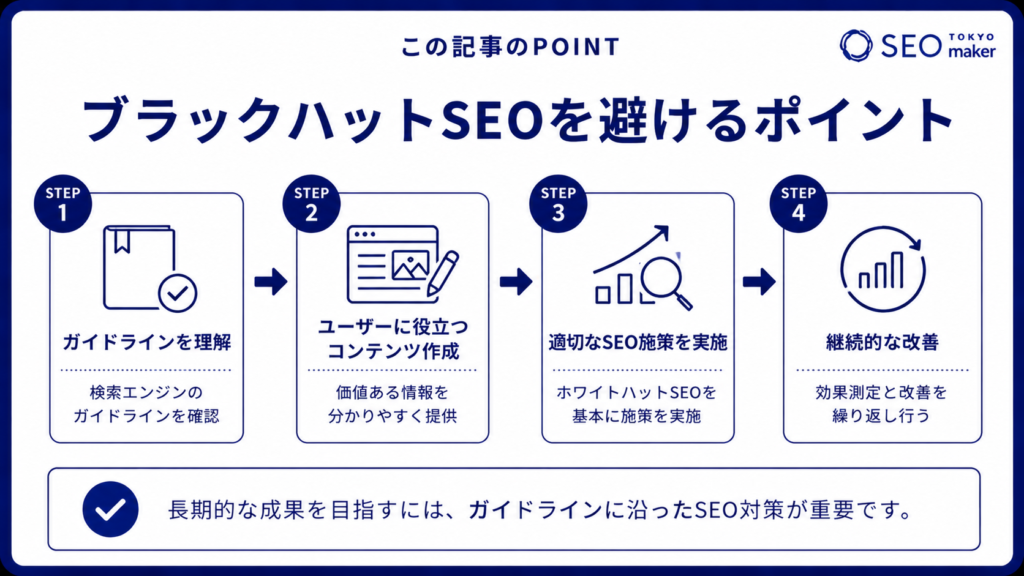 この記事のPOINT

SEO TOKYO maker

ブラックハットSEOを避けるポイント

STEP 1
ガイドラインを理解
検索エンジンのガイドラインを確認

STEP 2
ユーザーに役立つコンテンツ作成
価値ある情報を分かりやすく提供

STEP 3
適切なSEO施策を実施
ホワイトハットSEOを基本に施策を実施

STEP 4
継続的な改善
効果測定と改善を繰り返し行う

長期的な成果を目指すには、ガイドラインに沿ったSEO対策が重要です。